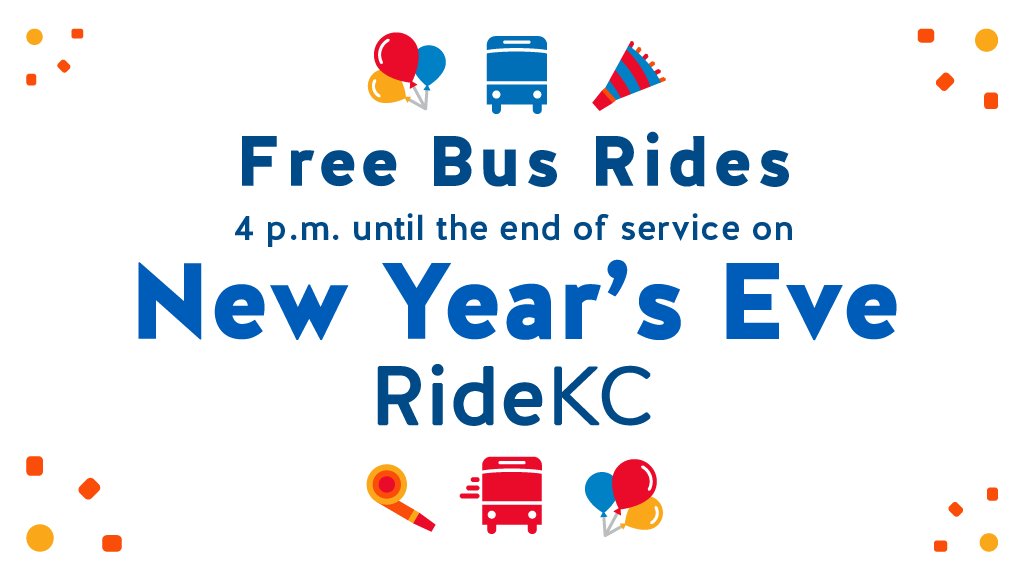 Free Bus Rides
4 p.m. until the end of service on
New Year's Eve
RideKC